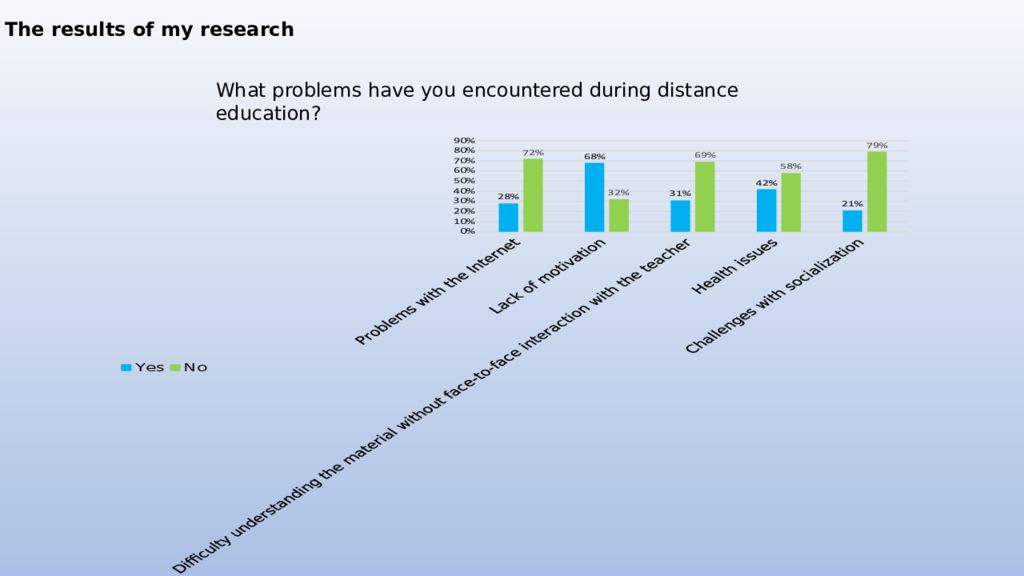 The results of my research

What problems have you encountered during distance education?

90%
80%
70%
60%
50%
40%
30%
20%
10%
0%

28%
72%
68%
32%
31%
69%
42%
58%
21%
79%

Problems with the Internet
Lack of motivation
Difficulty understanding the material without face-to-face interaction with the teacher
Health issues
Challenges with socialization

Yes No